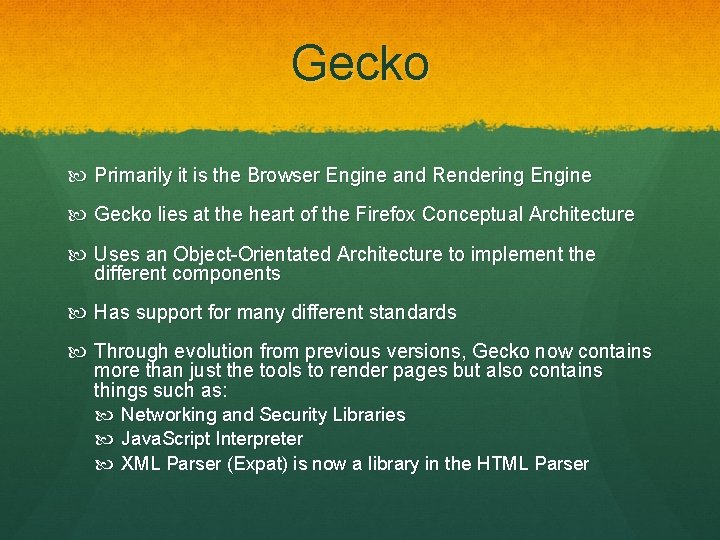 Gecko

Primarily it is the Browser Engine and Rendering Engine

Gecko lies at the heart of the Firefox Conceptual Architecture

Uses an Object-Orientated Architecture to implement the different components

Has support for many different standards

Through evolution from previous versions, Gecko now contains more than just the tools to render pages but also contains things such as:

Networking and Security Libraries

JavaScript Interpreter

XML Parser (Expat) is now a library in the HTML Parser